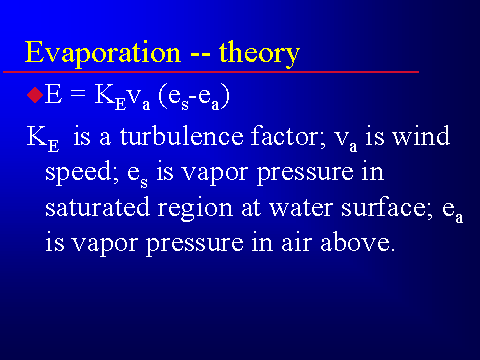 Evaporation -- theory

$E = K_E v_a (e_s - e_a)$

$K_E$ is a turbulence factor; $v_a$ is wind speed; $e_s$ is vapor pressure in saturated region at water surface; $e_a$ is vapor pressure in air above.